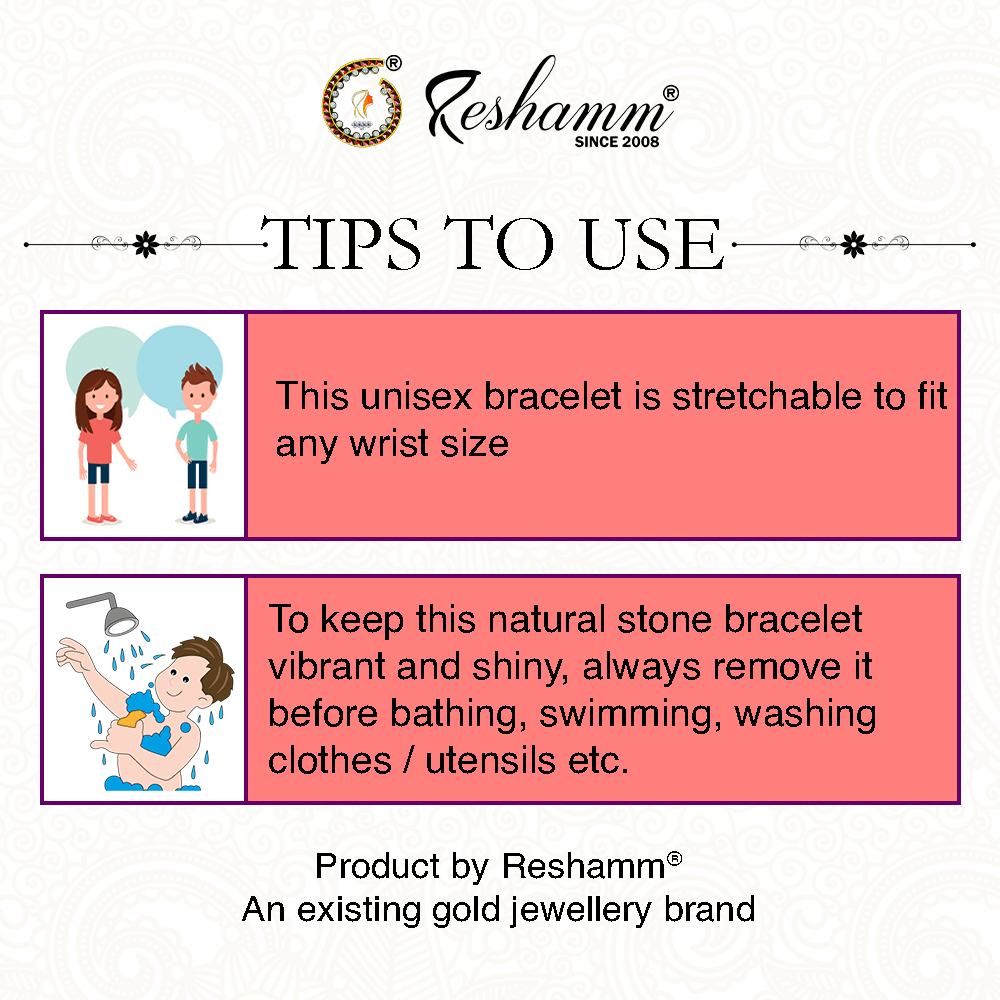 ®
Reshamm®
SINCE 2008

TIPS TO USE

This unisex bracelet is stretchable to fit any wrist size

To keep this natural stone bracelet vibrant and shiny, always remove it before bathing, swimming, washing clothes / utensils etc.

Product by Reshamm®
An existing gold jewellery brand